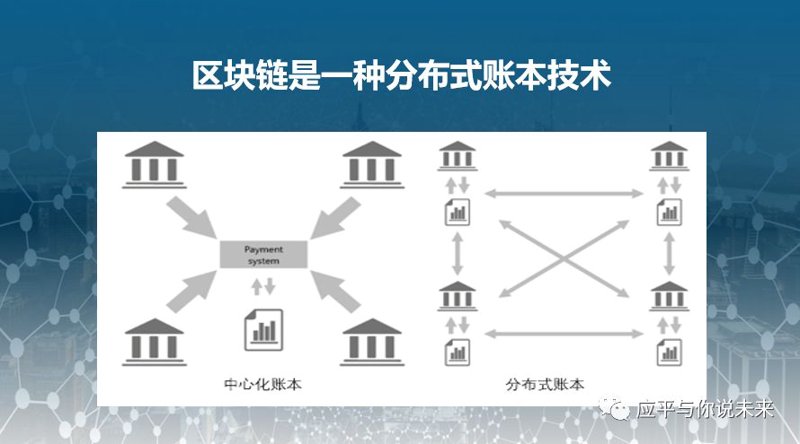 区块链是一种分布式账本技术

Payment system

中心化账本

分布式账本

应平与你说未来